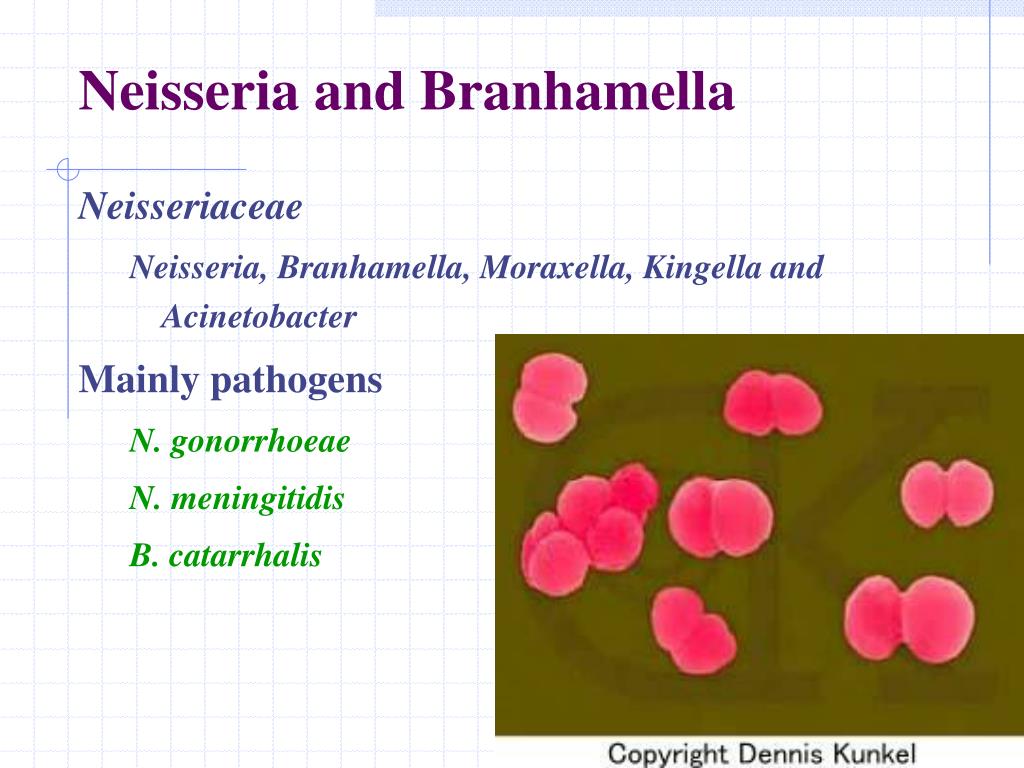 Neisseria and Branhamella

Neisseriaceae

Neisseria, Branhamella, Moraxella, Kingella and Acinetobacter

Mainly pathogens

N. gonorrhoeae

N. meningitidis

B. catarrhalis

Copyright Dennis Kunkel